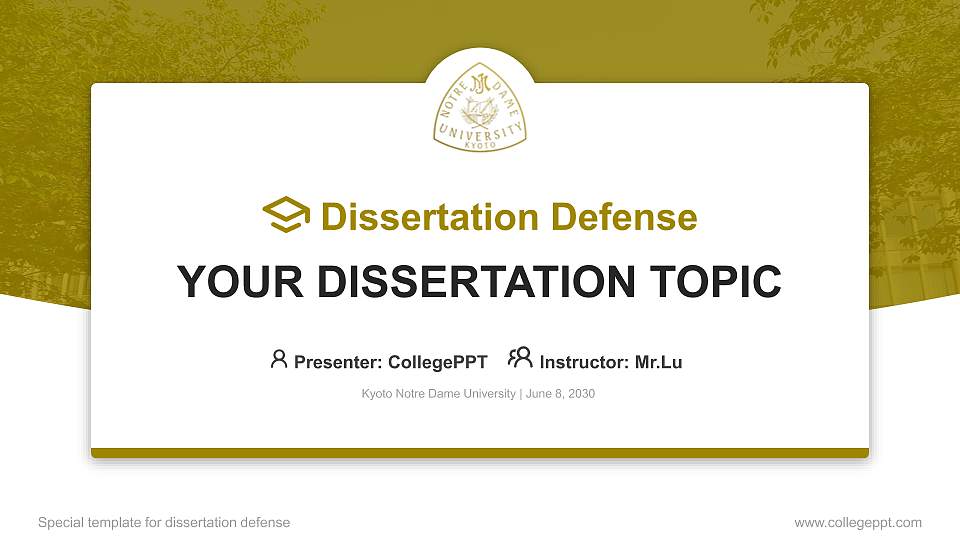 NOTRE DAME UNIVERSITY KYOTO

Dissertation Defense

YOUR DISSERTATION TOPIC

Presenter: CollegePPT Instructor: Mr.Lu

Kyoto Notre Dame University | June 8, 2030

Special template for dissertation defense

www.collegeppt.com